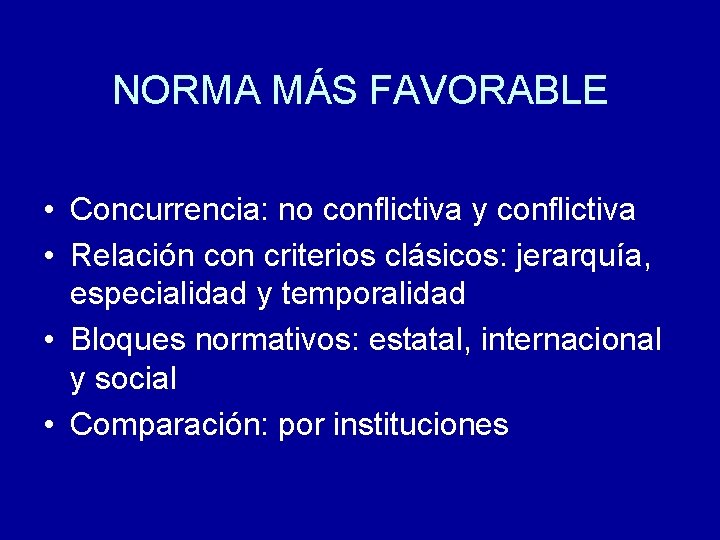 NORMA MÁS FAVORABLE

• Concurrencia: no conflictiva y conflictiva
• Relación con criterios clásicos: jerarquía, especialidad y temporalidad
• Bloques normativos: estatal, internacional y social
• Comparación: por instituciones